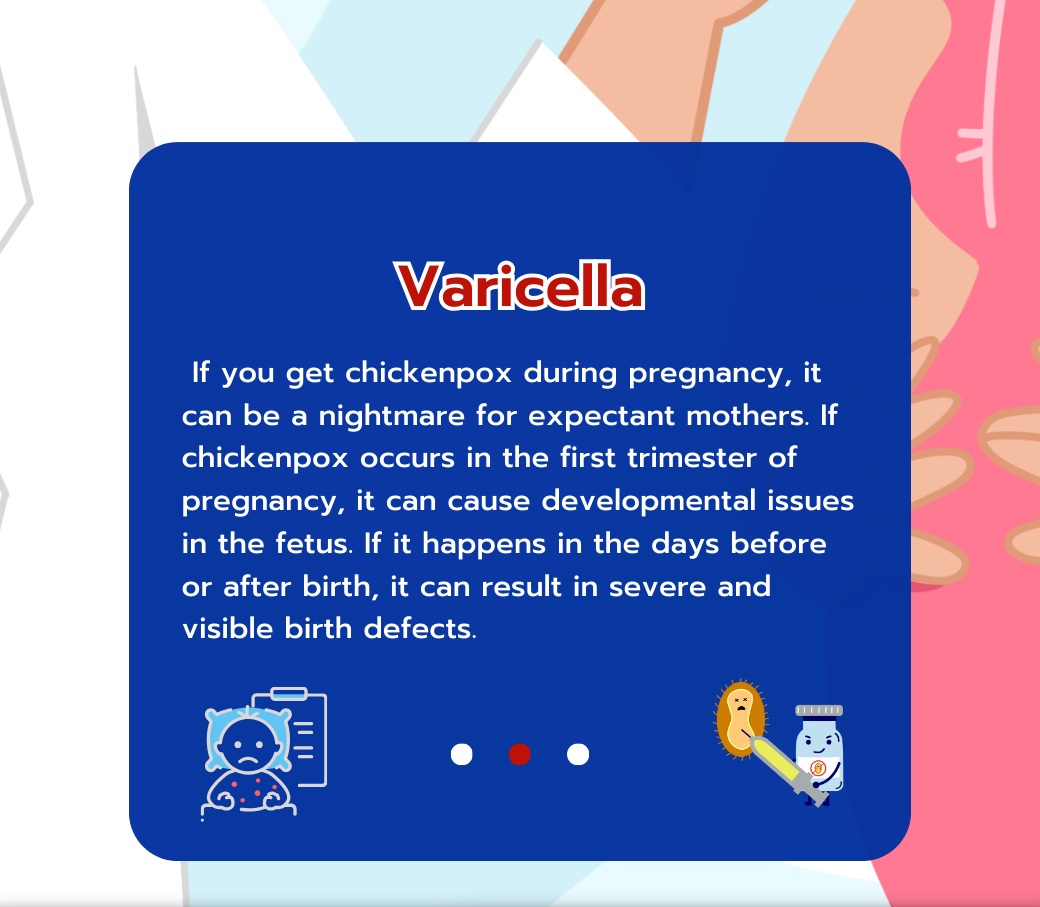 Varicella

If you get chickenpox during pregnancy, it can be a nightmare for expectant mothers. If chickenpox occurs in the first trimester of pregnancy, it can cause developmental issues in the fetus. If it happens in the days before or after birth, it can result in severe and visible birth defects.